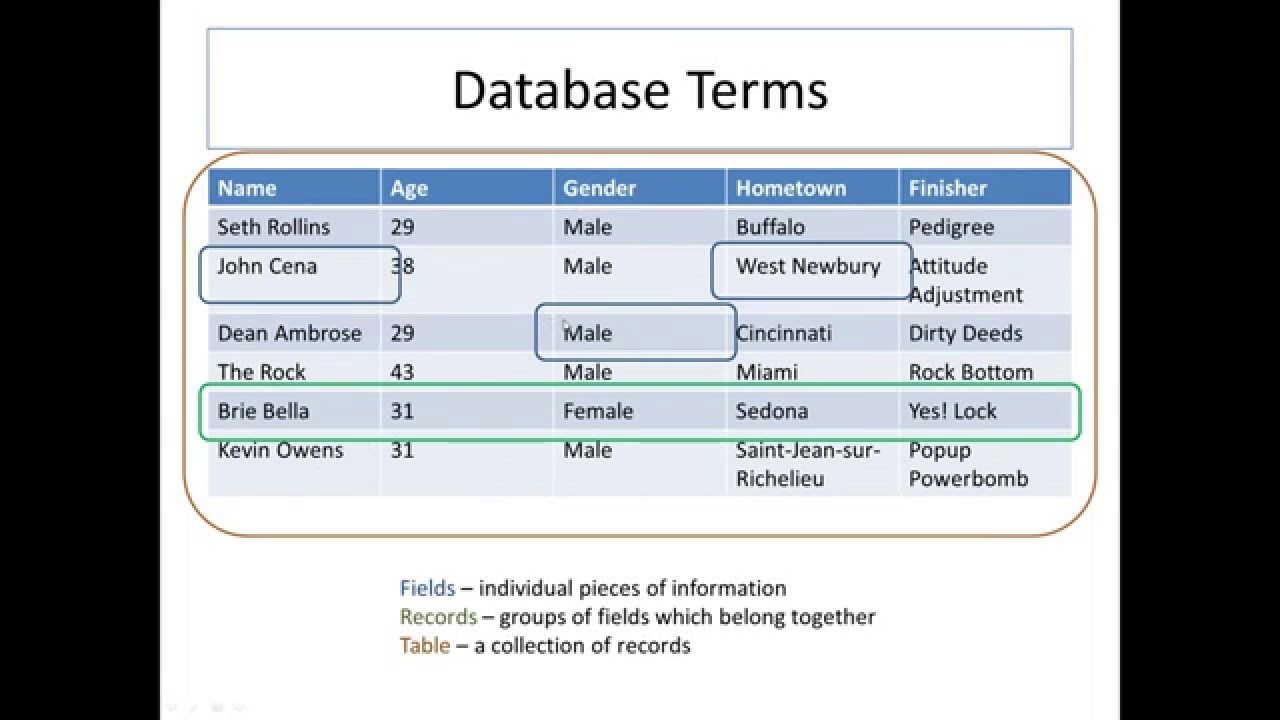 Database Terms

| Name | Age | Gender | Hometown | Finisher |
|---|---|---|---|---|
| Seth Rollins | 29 | Male | Buffalo | Pedigree |
| John Cena | 38 | Male | West Newbury | Attitude Adjustment |
| Dean Ambrose | 29 | Male | Cincinnati | Dirty Deeds |
| The Rock | 43 | Male | Miami | Rock Bottom |
| Brie Bella | 31 | Female | Sedona | Yes! Lock |
| Kevin Owens | 31 | Male | Saint-Jean-sur-Richelieu | Popup Powerbomb |

Fields – individual pieces of information
Records – groups of fields which belong together
Table – a collection of records